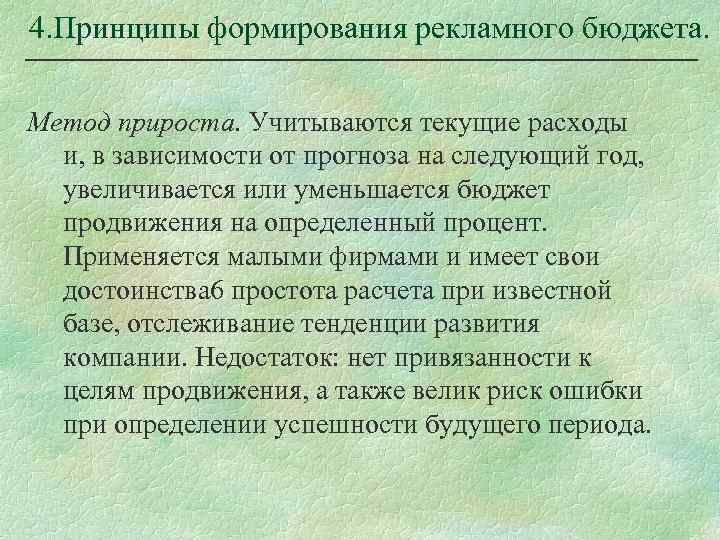 4.Принципы формирования рекламного бюджета.

Метод прироста. Учитываются текущие расходы и, в зависимости от прогноза на следующий год, увеличивается или уменьшается бюджет продвижения на определенный процент. Применяется малыми фирмами и имеет свои достоинстваб простота расчета при известной базе, отслеживание тенденции развития компании. Недостаток: нет привязанности к целям продвижения, а также велик риск ошибки при определении успешности будущего периода.